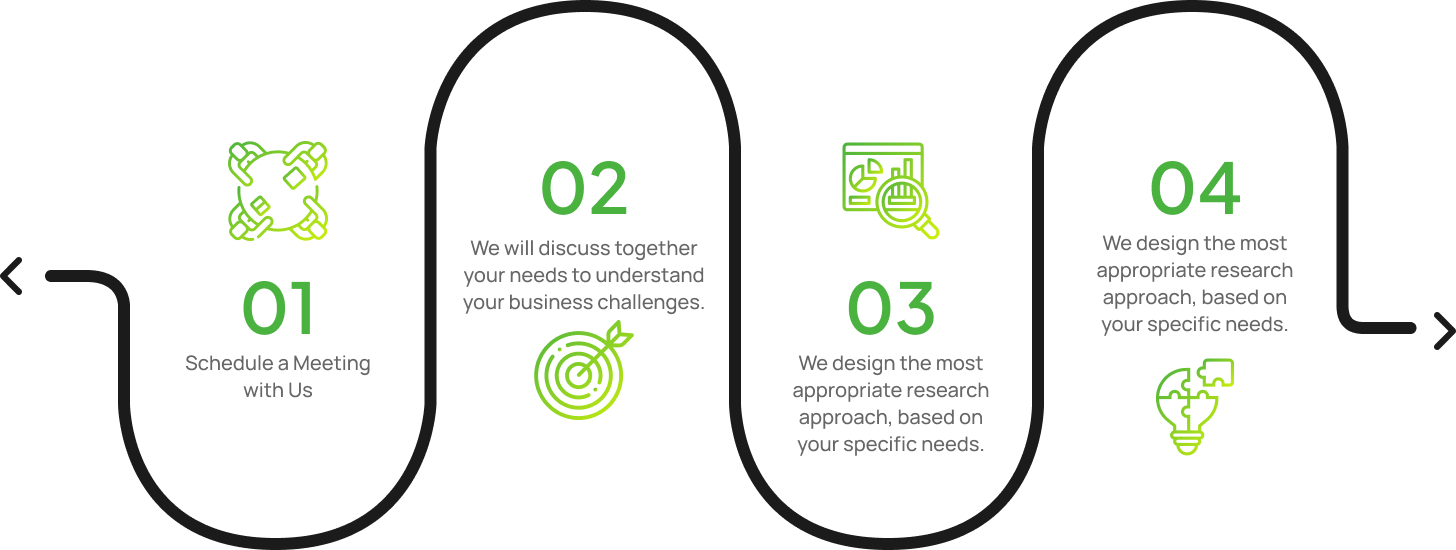 01
Schedule a Meeting with Us

02
We will discuss together your needs to understand your business challenges.

03
We design the most appropriate research approach, based on your specific needs.

04
We design the most appropriate research approach, based on your specific needs.